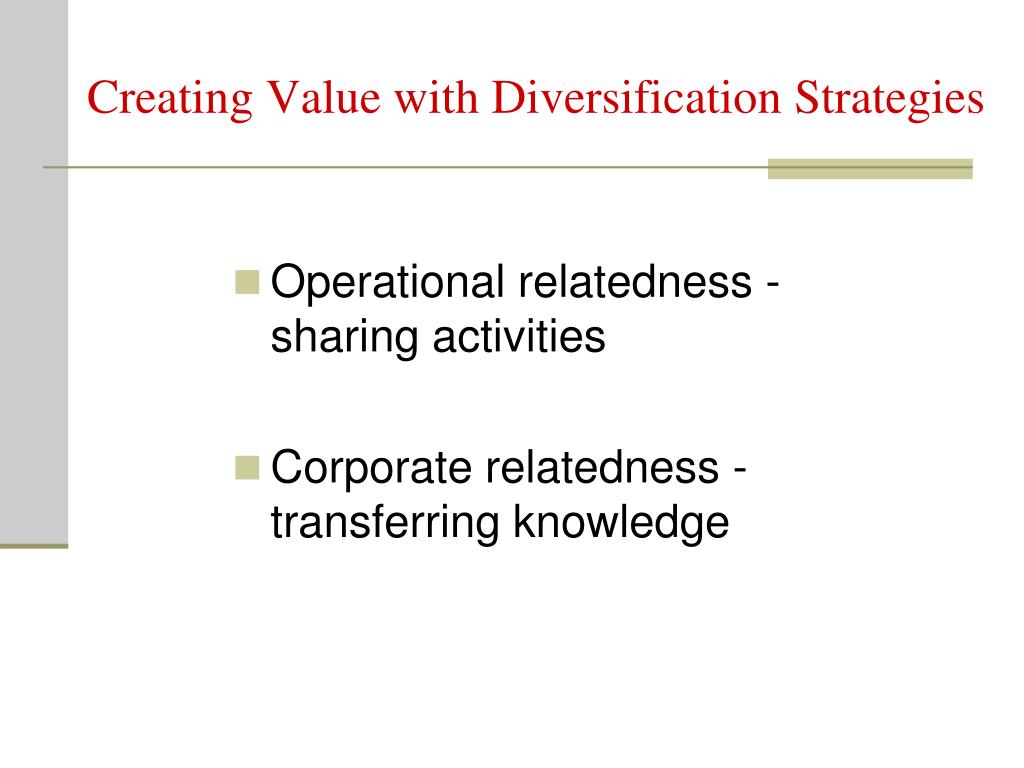 Creating Value with Diversification Strategies

Operational relatedness - sharing activities

Corporate relatedness - transferring knowledge